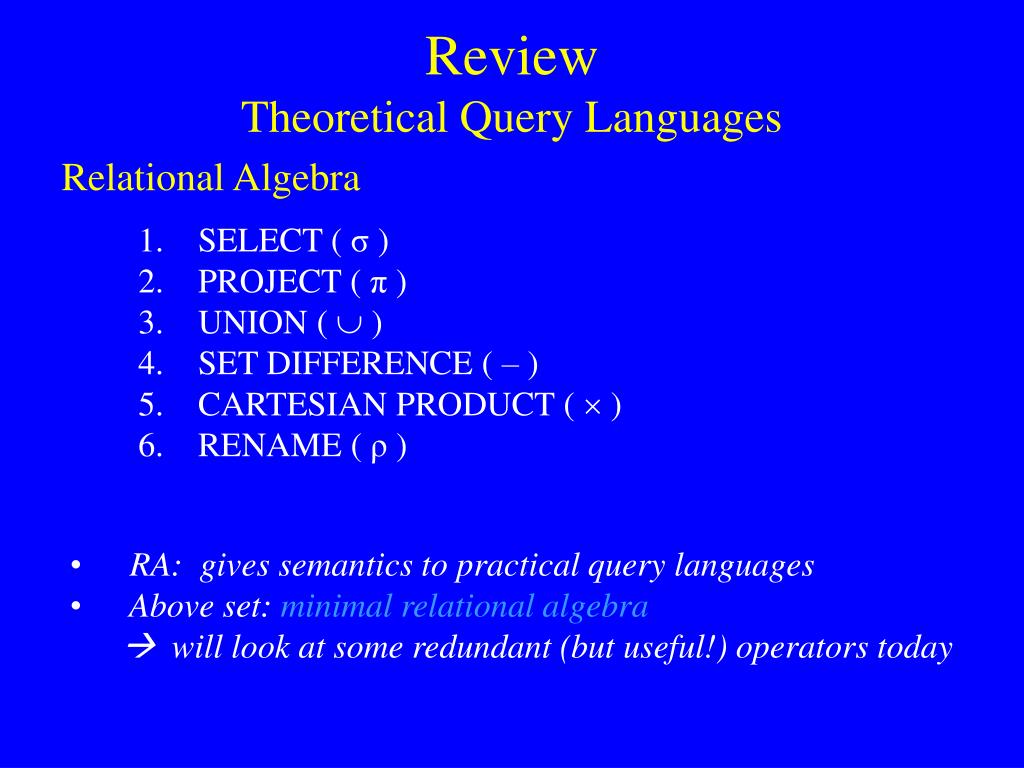 Review
Theoretical Query Languages

Relational Algebra

1. SELECT ( $\sigma$ )
2. PROJECT ( $\pi$ )
3. UNION ( $\cup$ )
4. SET DIFFERENCE ( – )
5. CARTESIAN PRODUCT ( $\times$ )
6. RENAME ( $\rho$ )

• RA: gives semantics to practical query languages
• Above set: minimal relational algebra
→ will look at some redundant (but useful!) operators today